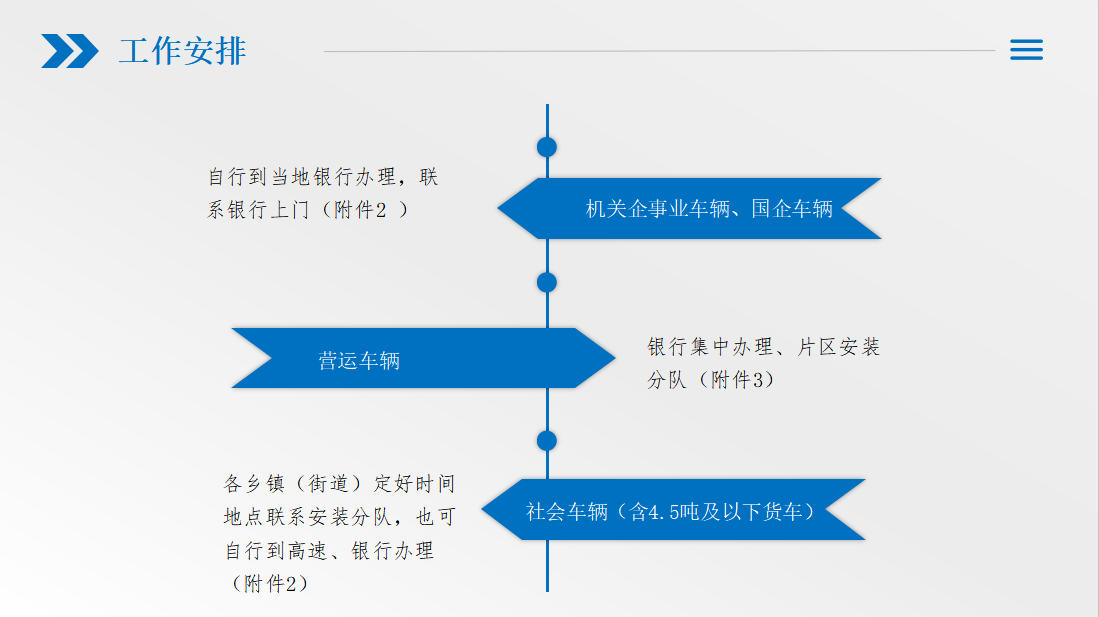 工作安排

自行到当地银行办理，联系银行上门（附件2 ）

机关企事业车辆、国企车辆

营运车辆

银行集中办理、片区安装分队（附件3）

各乡镇（街道）定好时间地点联系安装分队，也可自行到高速、银行办理（附件2）

社会车辆（含4.5吨及以下货车）